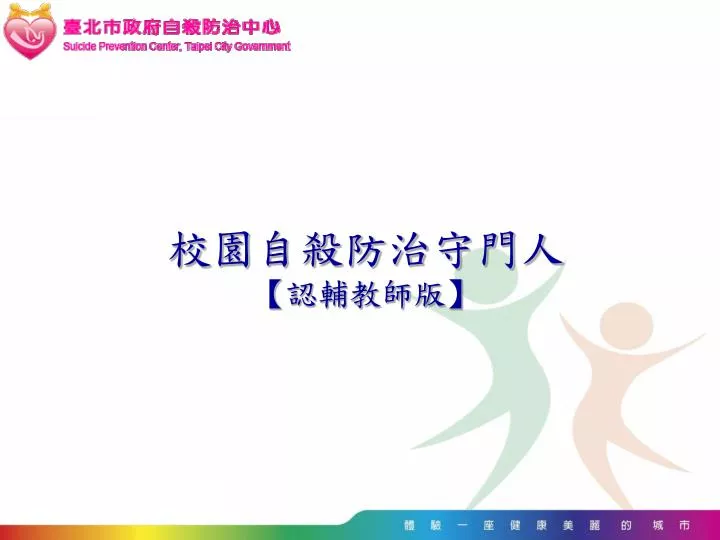 臺北市政府自殺防治中心
Suicide Prevention Center, Taipei City Government

校園自殺防治守門人
【認輔教師版】

體驗一座健康美麗的城市